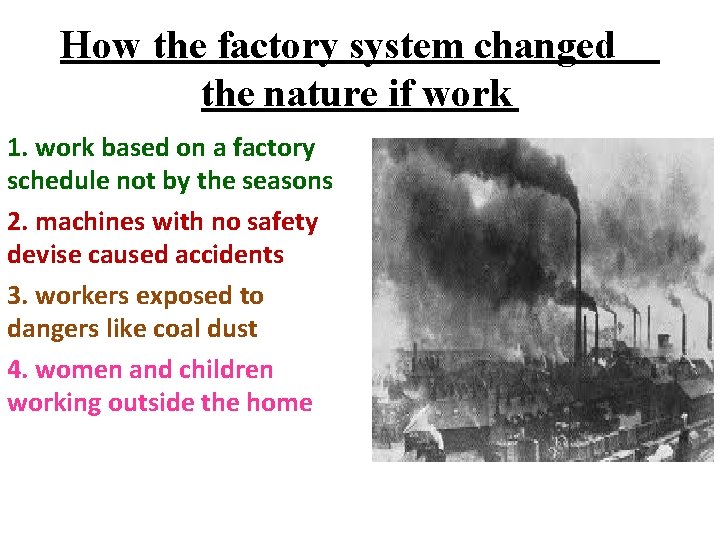 How the factory system changed the nature if work

1. work based on a factory schedule not by the seasons

2. machines with no safety devise caused accidents

3. workers exposed to dangers like coal dust

4. women and children working outside the home